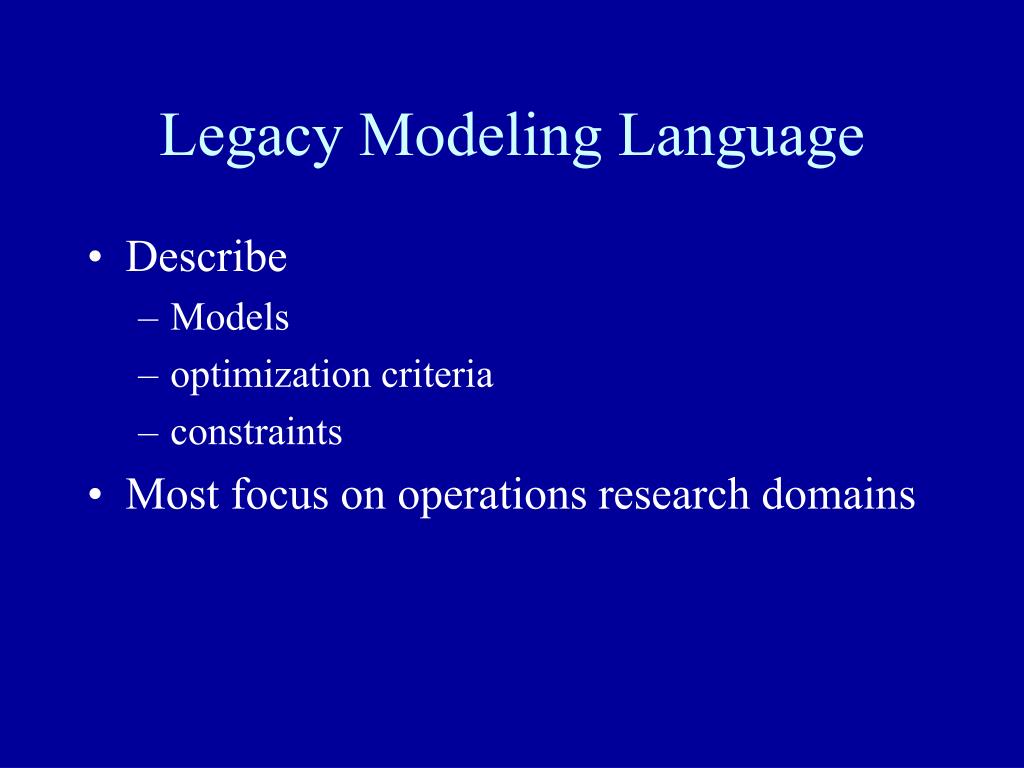 Legacy Modeling Language

• Describe
– Models
– optimization criteria
– constraints
• Most focus on operations research domains